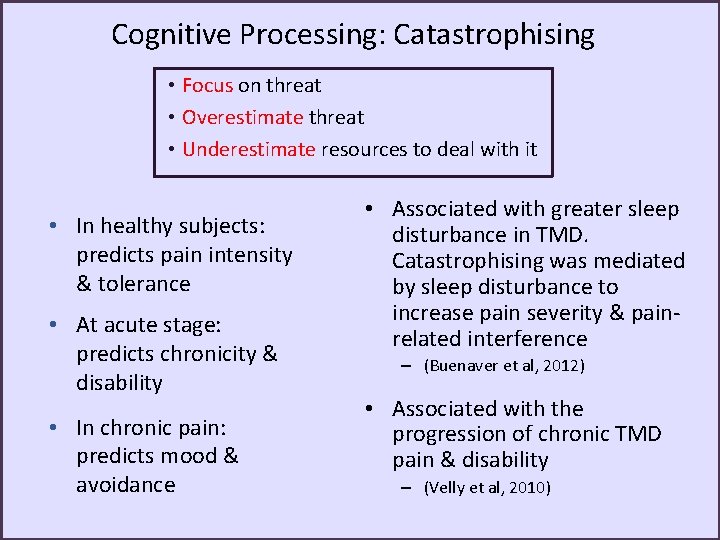 Cognitive Processing: Catastrophising

• Focus on threat
• Overestimate threat
• Underestimate resources to deal with it

• In healthy subjects: predicts pain intensity & tolerance
• At acute stage: predicts chronicity & disability
• In chronic pain: predicts mood & avoidance

• Associated with greater sleep disturbance in TMD. Catastrophising was mediated by sleep disturbance to increase pain severity & pain-related interference
– (Buenaver et al, 2012)
• Associated with the progression of chronic TMD pain & disability
– (Velly et al, 2010)